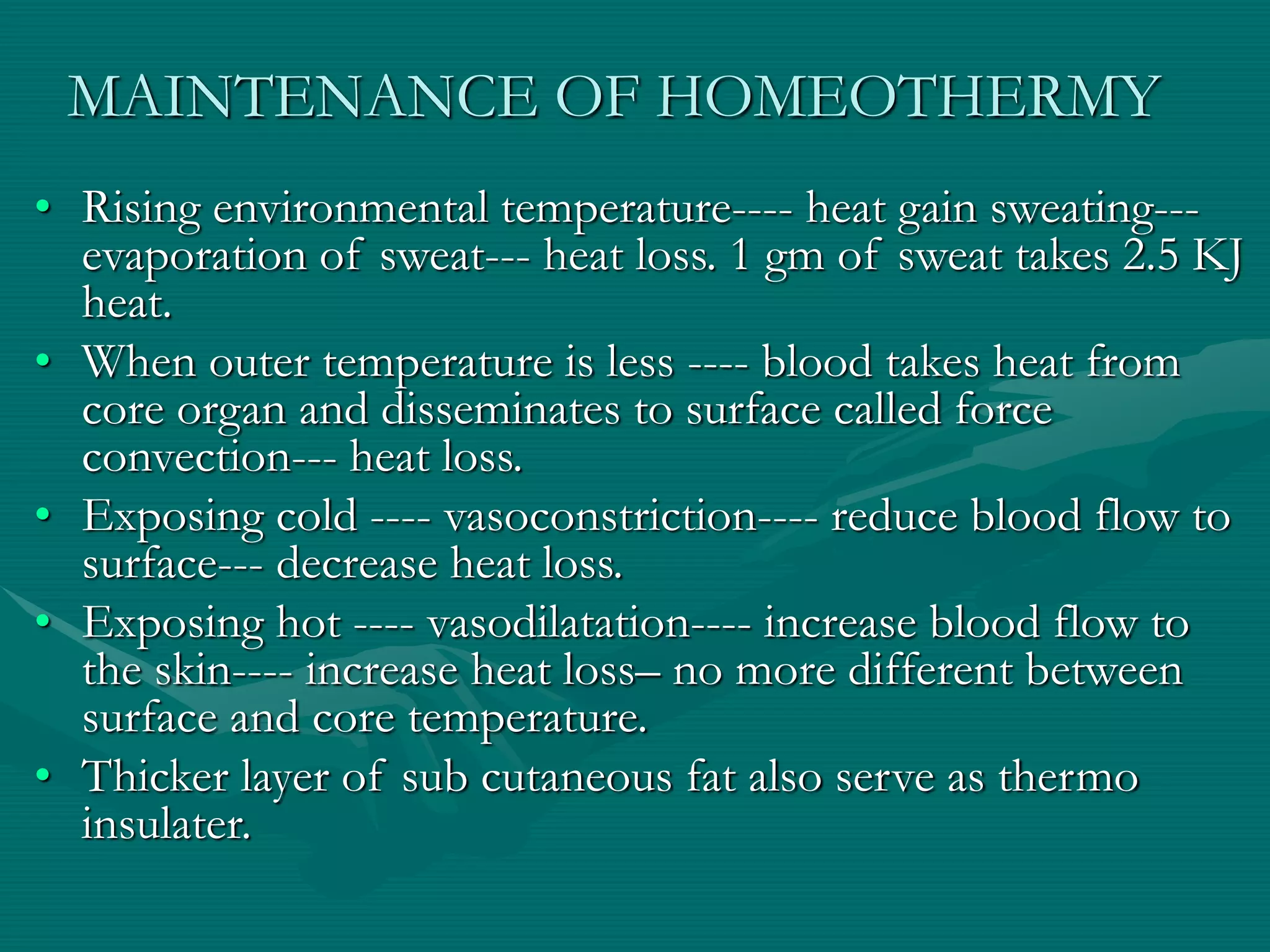 MAINTENANCE OF HOMEOTHERMY

• Rising environmental temperature---- heat gain sweating--- evaporation of sweat--- heat loss. 1 gm of sweat takes 2.5 KJ heat.
• When outer temperature is less ---- blood takes heat from core organ and disseminates to surface called force convection--- heat loss.
• Exposing cold ---- vasoconstriction---- reduce blood flow to surface--- decrease heat loss.
• Exposing hot ---- vasodilatation---- increase blood flow to the skin---- increase heat loss– no more different between surface and core temperature.
• Thicker layer of sub cutaneous fat also serve as thermo insulater.